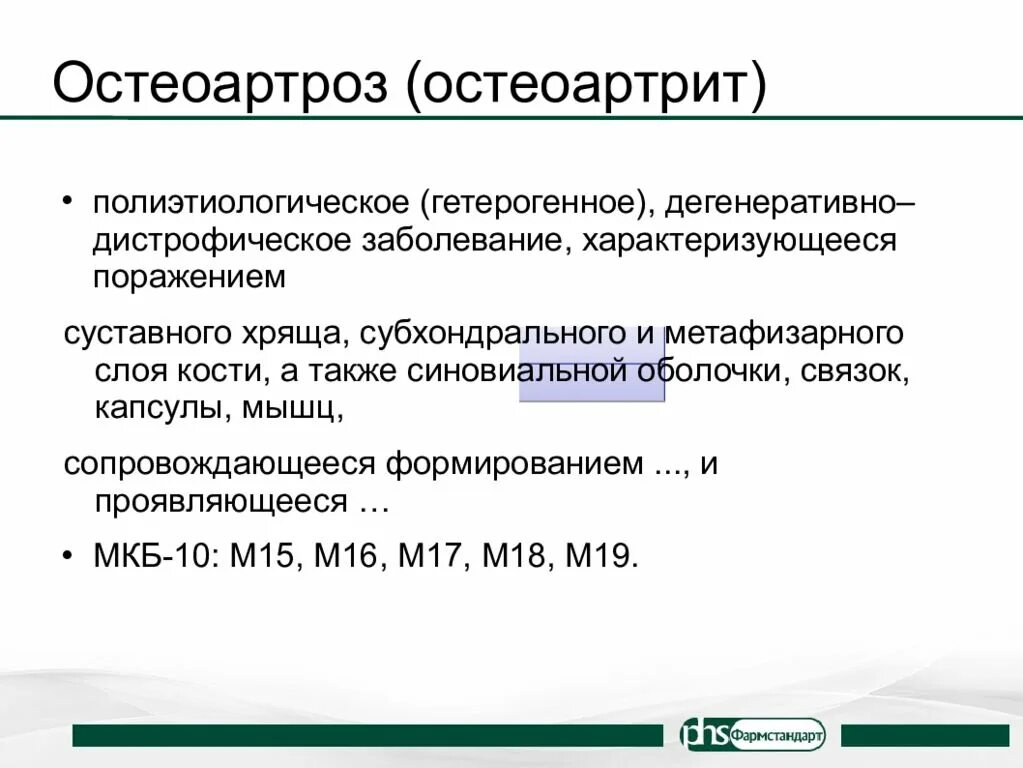 Остеоартроз (остеоартрит)

• полиэтиологическое (гетерогенное), дегенеративно–дистрофическое заболевание, характеризующееся поражением

суставного хряща, субхондрального и метафизарного слоя кости, а также синовиальной оболочки, связок, капсулы, мышц,

сопровождающееся формированием ..., и проявляющееся …

• МКБ-10: М15, М16, М17, М18, М19.

phs Фармстандарт